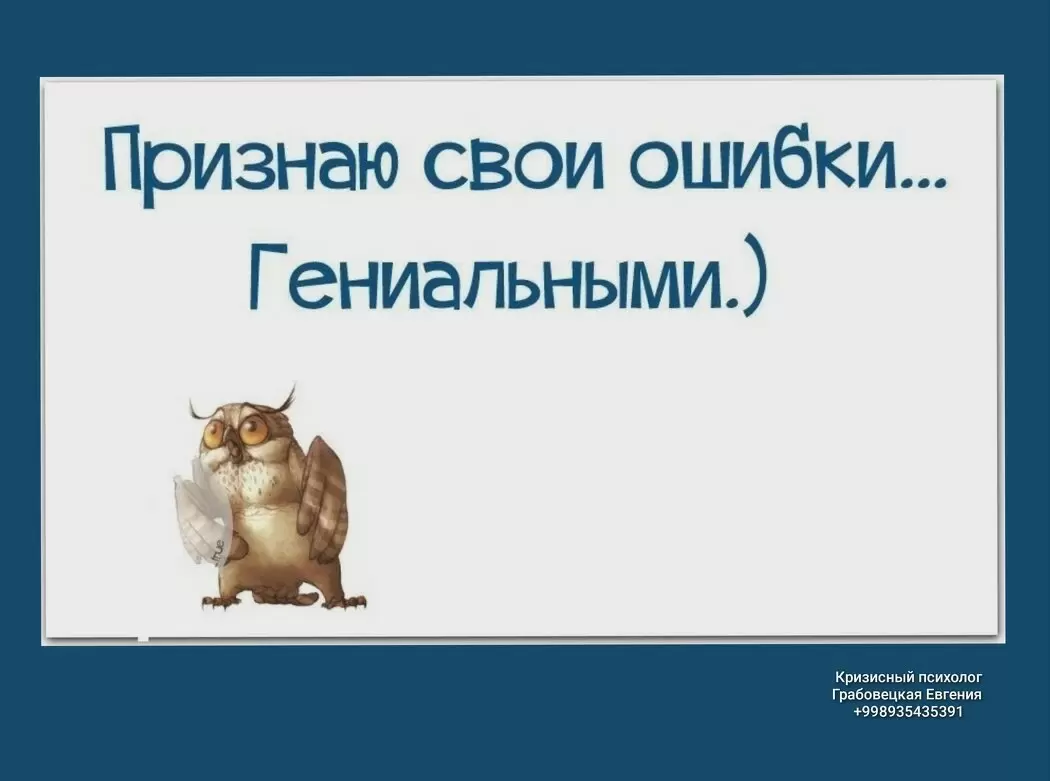 Признаю свои ошибки...
Гениальными.)

Кризисный психолог
Грабовецкая Евгения
+998935435391